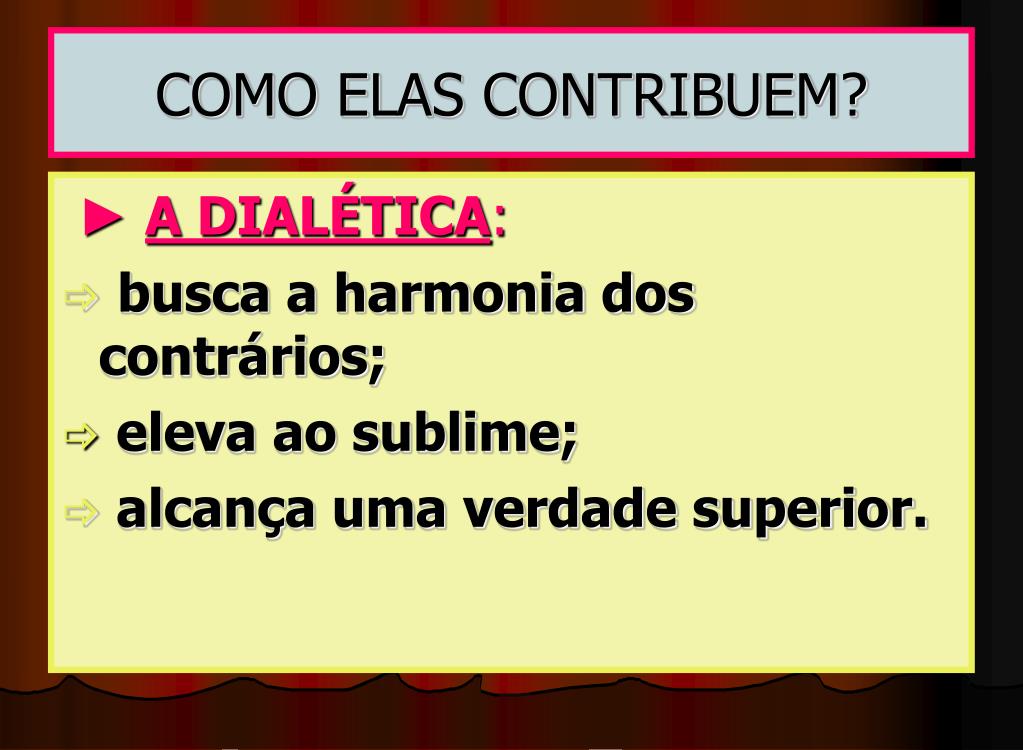 COMO ELAS CONTRIBUEM?

► A DIALÉTICA:

⇨ busca a harmonia dos contrários;

⇨ eleva ao sublime;

⇨ alcança uma verdade superior.